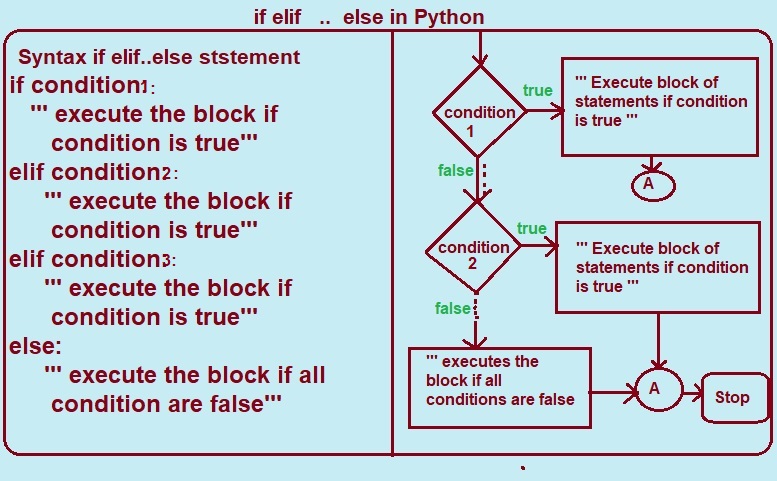 if elif .. else in Python

Syntax if elif..else ststement
if condition1:
''' execute the block if condition is true'''
elif condition2:
''' execute the block if condition is true'''
elif condition3:
''' execute the block if condition is true'''
else:
''' execute the block if all condition are false'''

condition 1

true

''' Execute block of statements if condition is true '''

A

false

condition 2

true

''' Execute block of statements if condition is true '''

false

''' executes the block if all conditions are false

A

Stop